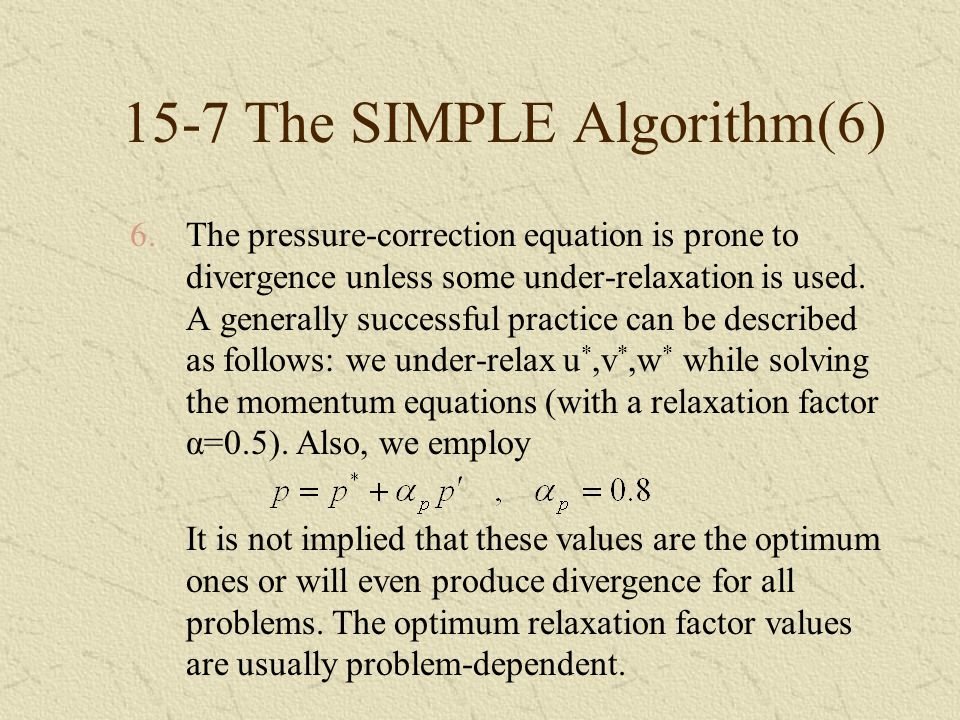 15-7 The SIMPLE Algorithm(6)

6. The pressure-correction equation is prone to divergence unless some under-relaxation is used. A generally successful practice can be described as follows: we under-relax $u^*$,$v^*$,$w^*$ while solving the momentum equations (with a relaxation factor α=0.5). Also, we employ

$p = p^* + \alpha_p p'$ , $\alpha_p = 0.8$

It is not implied that these values are the optimum ones or will even produce divergence for all problems. The optimum relaxation factor values are usually problem-dependent.